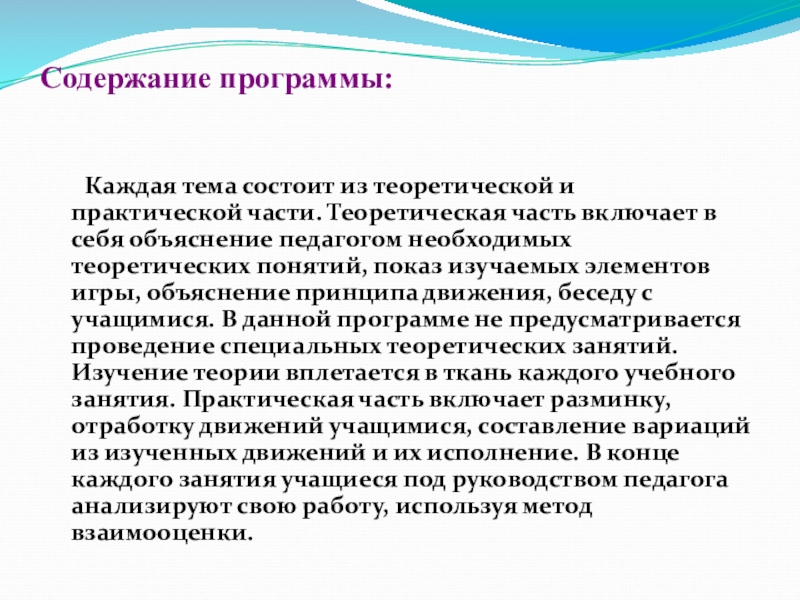 Содержание программы:

Каждая тема состоит из теоретической и практической части. Теоретическая часть включает в себя объяснение педагогом необходимых теоретических понятий, показ изучаемых элементов игры, объяснение принципа движения, беседу с учащимися. В данной программе не предусматривается проведение специальных теоретических занятий. Изучение теории вплетается в ткань каждого учебного занятия. Практическая часть включает разминку, отработку движений учащимися, составление вариаций из изученных движений и их исполнение. В конце каждого занятия учащиеся под руководством педагога анализируют свою работу, используя метод взаимооценки.